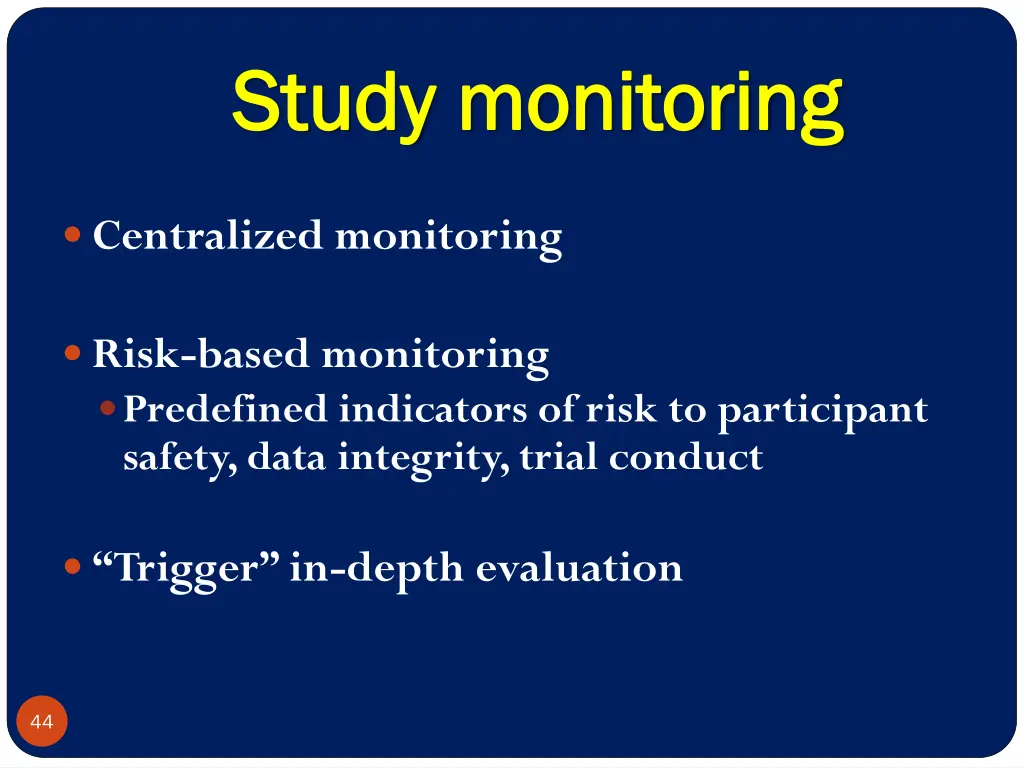 Study monitoring

Centralized monitoring

Risk-based monitoring

Predefined indicators of risk to participant safety, data integrity, trial conduct

“Trigger” in-depth evaluation

44